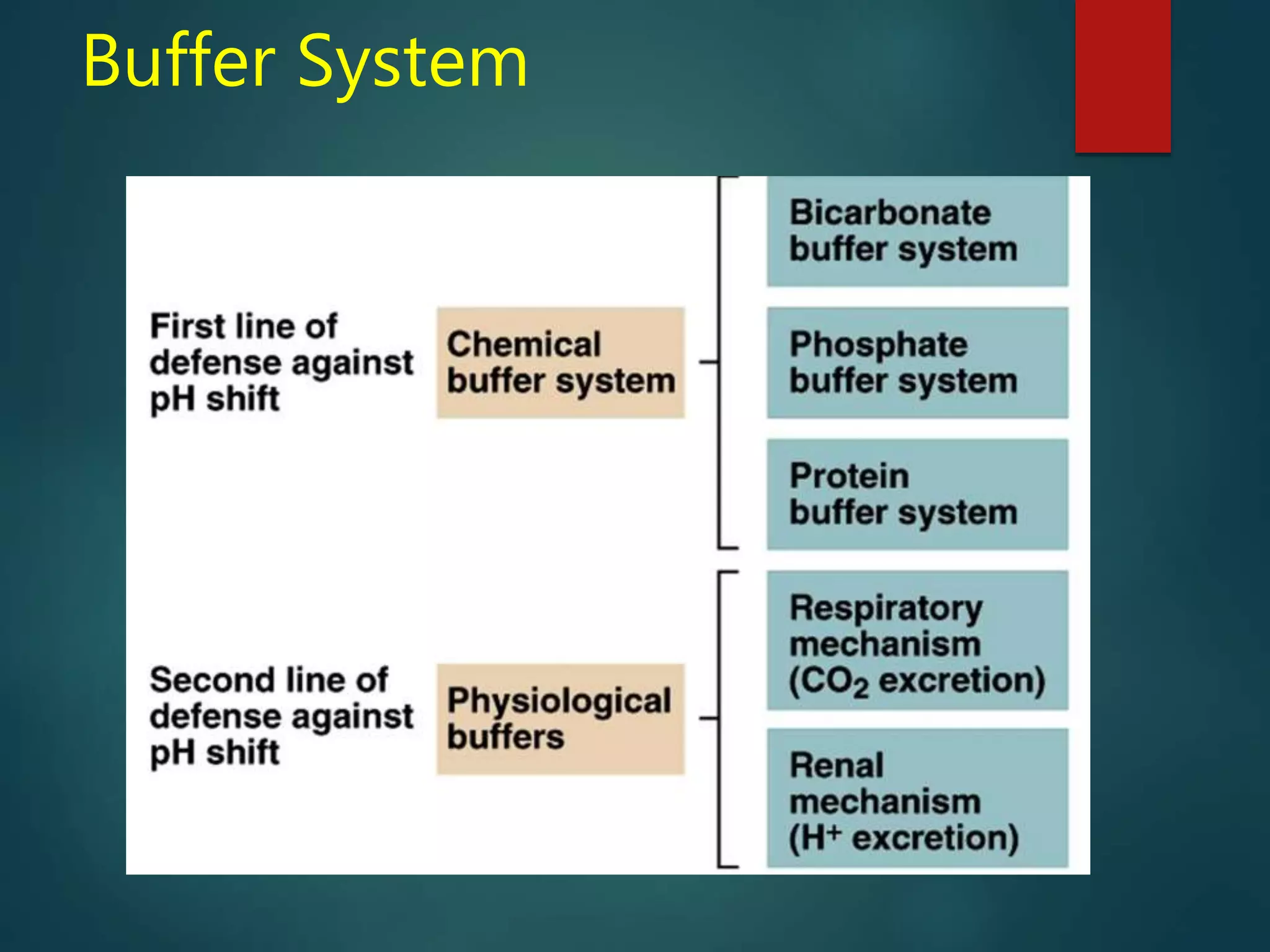 Buffer System

First line of defense against pH shift

Chemical buffer system

Bicarbonate buffer system

Phosphate buffer system

Protein buffer system

Second line of defense against pH shift

Physiological buffers

Respiratory mechanism ($CO_2$ excretion)

Renal mechanism ($H^+$ excretion)